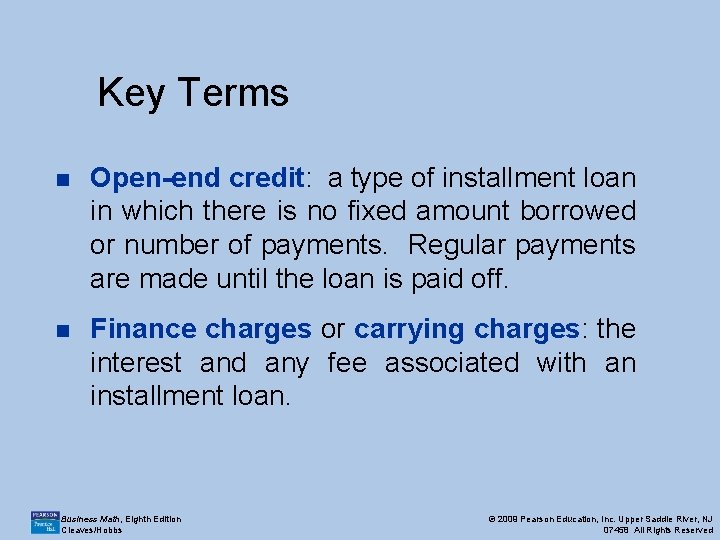 Key Terms

Open-end credit: a type of installment loan in which there is no fixed amount borrowed or number of payments. Regular payments are made until the loan is paid off.

Finance charges or carrying charges: the interest and any fee associated with an installment loan.

PEARSON Prentice Hall

Business Math, Eighth Edition
Cleaves/Hobbs

© 2009 Pearson Education, Inc. Upper Saddle River, NJ 07458 All Rights Reserved